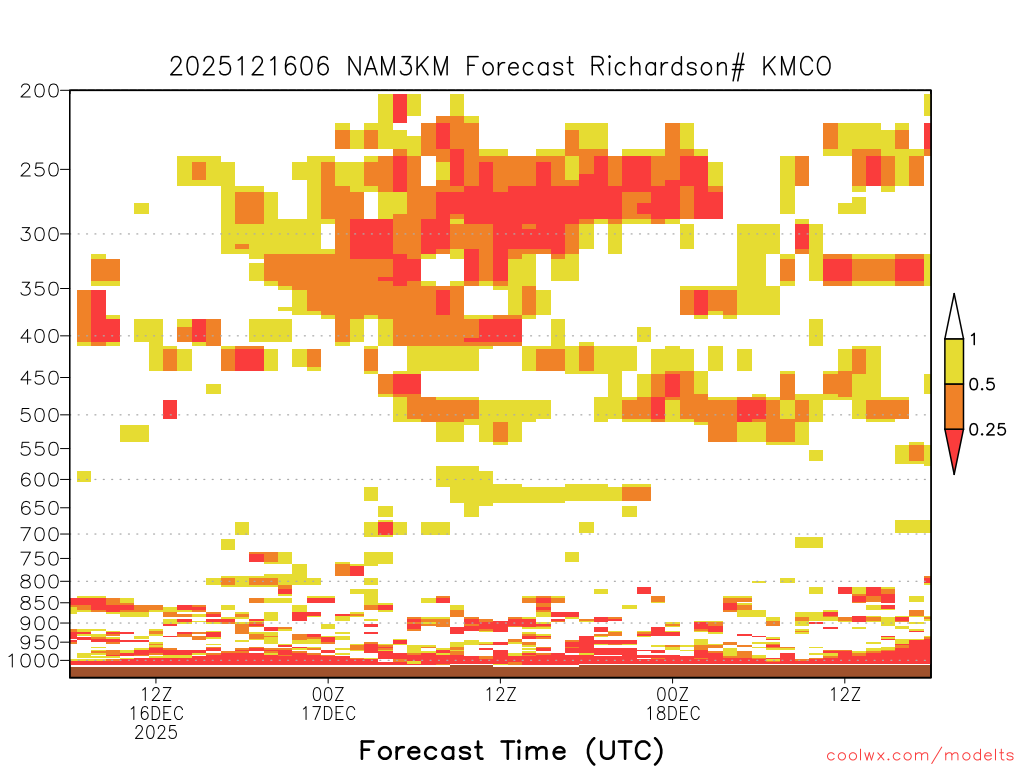 2025121606 NAM3KM Forecast Richardson# KMCO

200
250
300
350
400
450
500
550
600
650
700
750
800
850
900
950
1000

1
0.5
0.25

12Z
16DEC
2025
00Z
17DEC
12Z
00Z
18DEC
12Z

Forecast Time (UTC)

coolwx.com/modelts